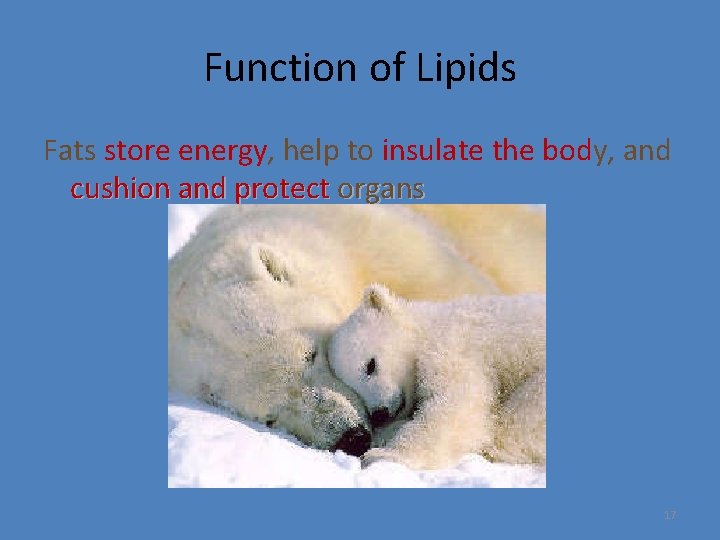 Function of Lipids

Fats store energy, help to insulate the body, and cushion and protect organs

17